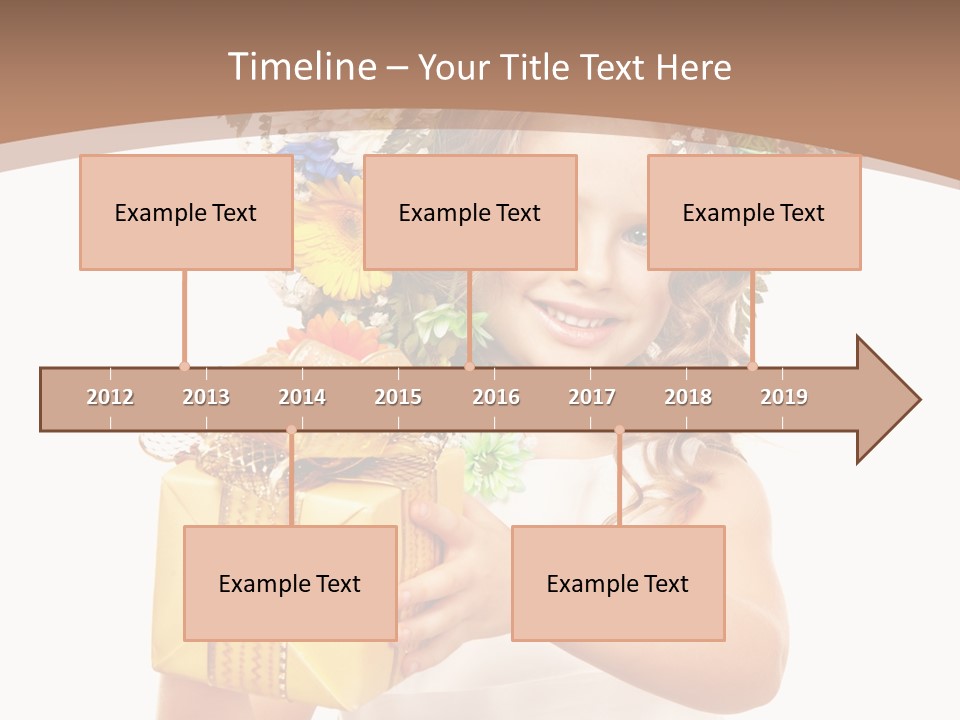 Timeline – Your Title Text Here

Example Text

Example Text

Example Text

2012 2013 2014 2015 2016 2017 2018 2019

Example Text

Example Text